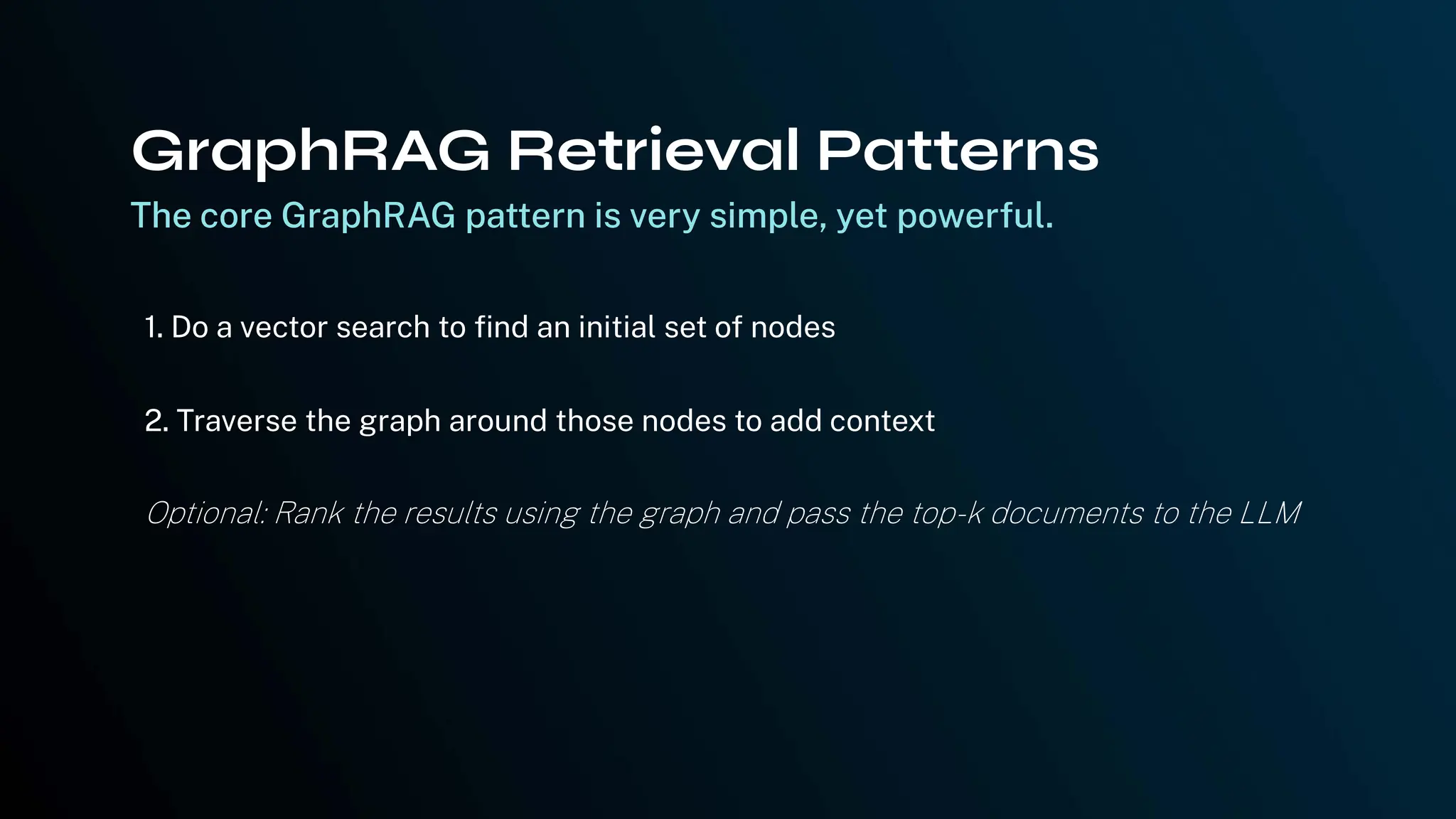 GraphRAG Retrieval Patterns

The core GraphRAG pattern is very simple, yet powerful.

1. Do a vector search to find an initial set of nodes

2. Traverse the graph around those nodes to add context

Optional: Rank the results using the graph and pass the top-k documents to the LLM